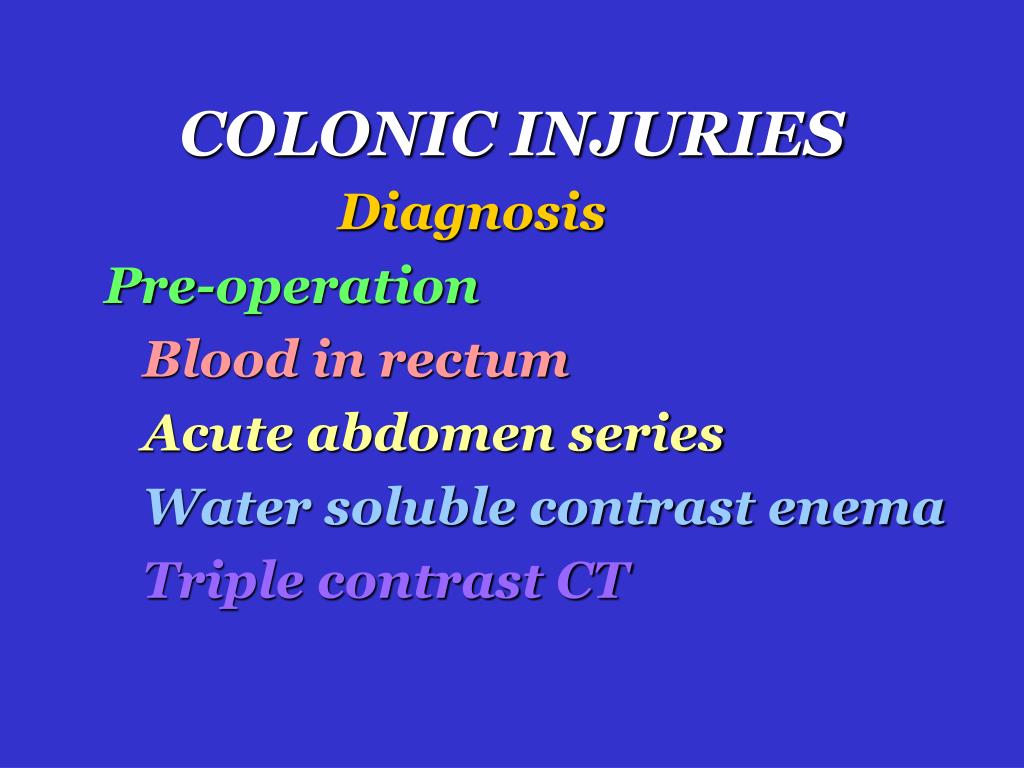 COLONIC INJURIES
Diagnosis
Pre-operation
Blood in rectum
Acute abdomen series
Water soluble contrast enema
Triple contrast CT